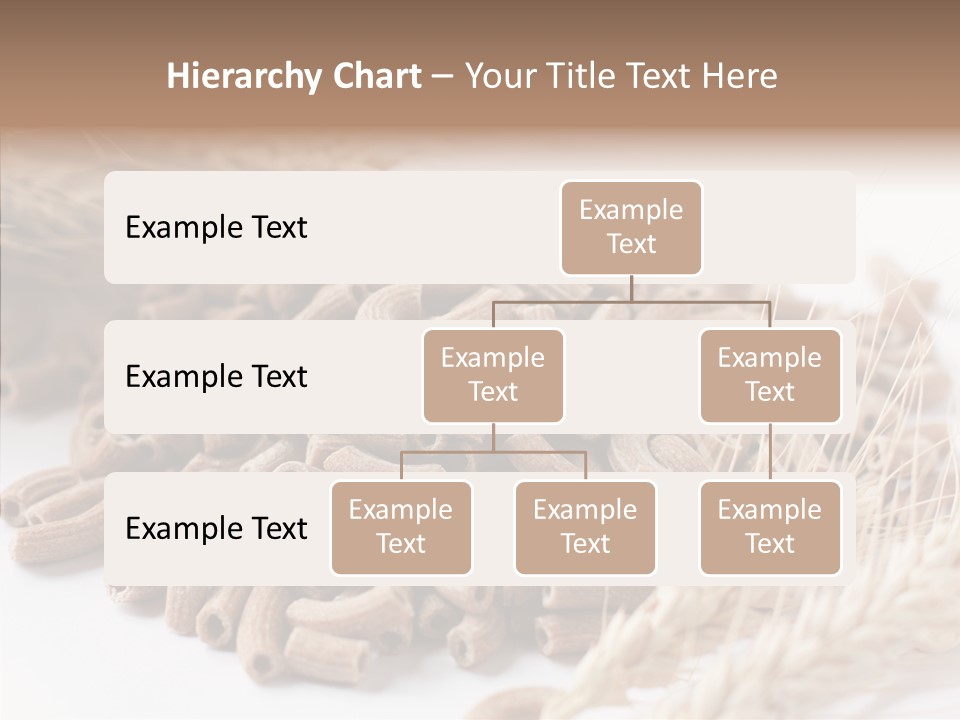 Hierarchy Chart – Your Title Text Here

Example Text

Example Text

Example Text

Example Text

Example Text

Example Text

Example Text

Example Text

Example Text